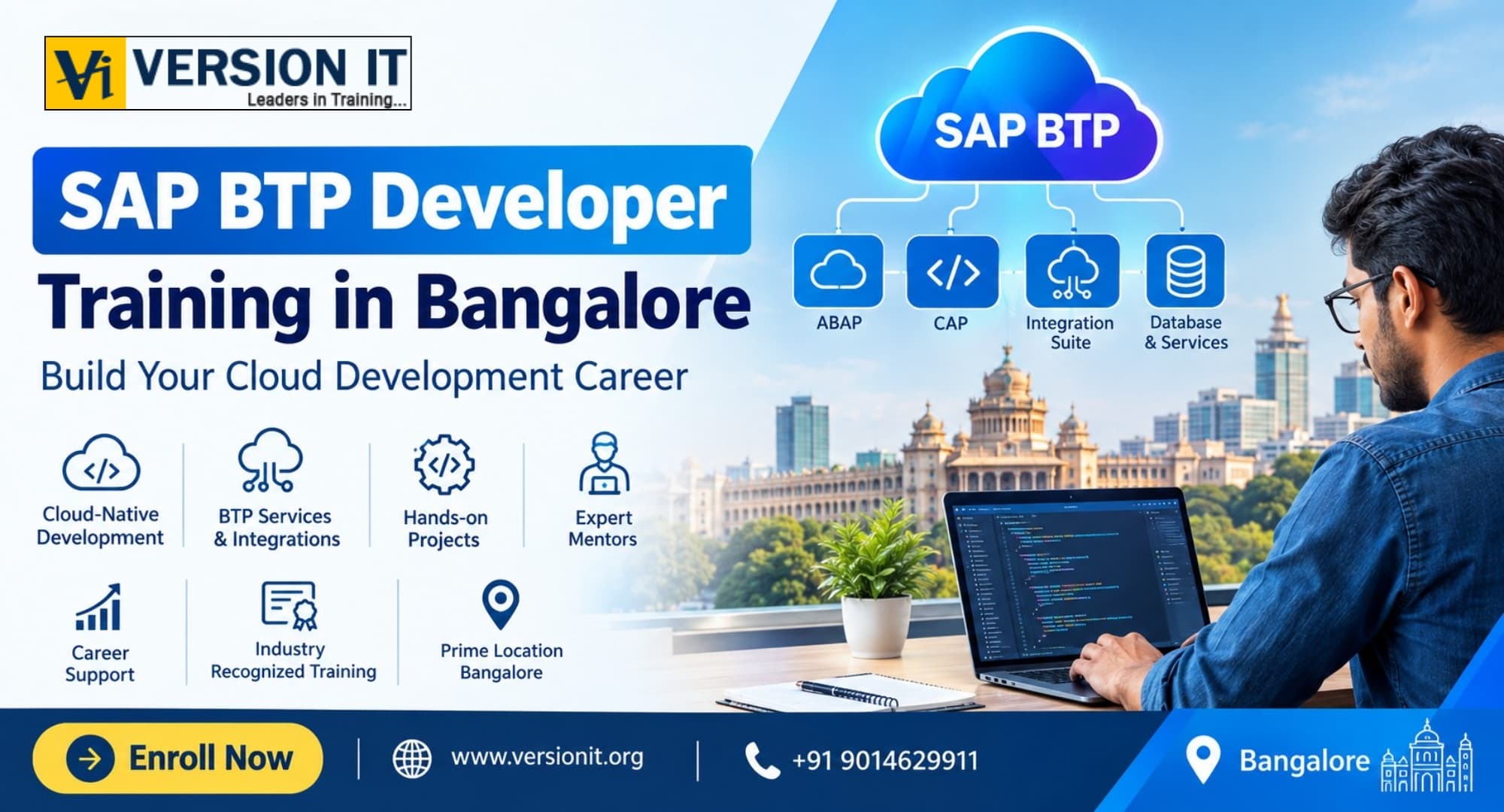 Vi VERSION IT
Leaders in Training...

SAP BTP Developer
Training in Bangalore
Build Your Cloud Development Career

SAP BTP

ABAP
CAP
Integration Suite
Database & Services

Cloud-Native Development
BTP Services & Integrations
Hands-on Projects
Expert Mentors

Career Support
Industry Recognized Training
Prime Location Bangalore

Enroll Now
www.versionit.org
+91 9014629911
Bangalore